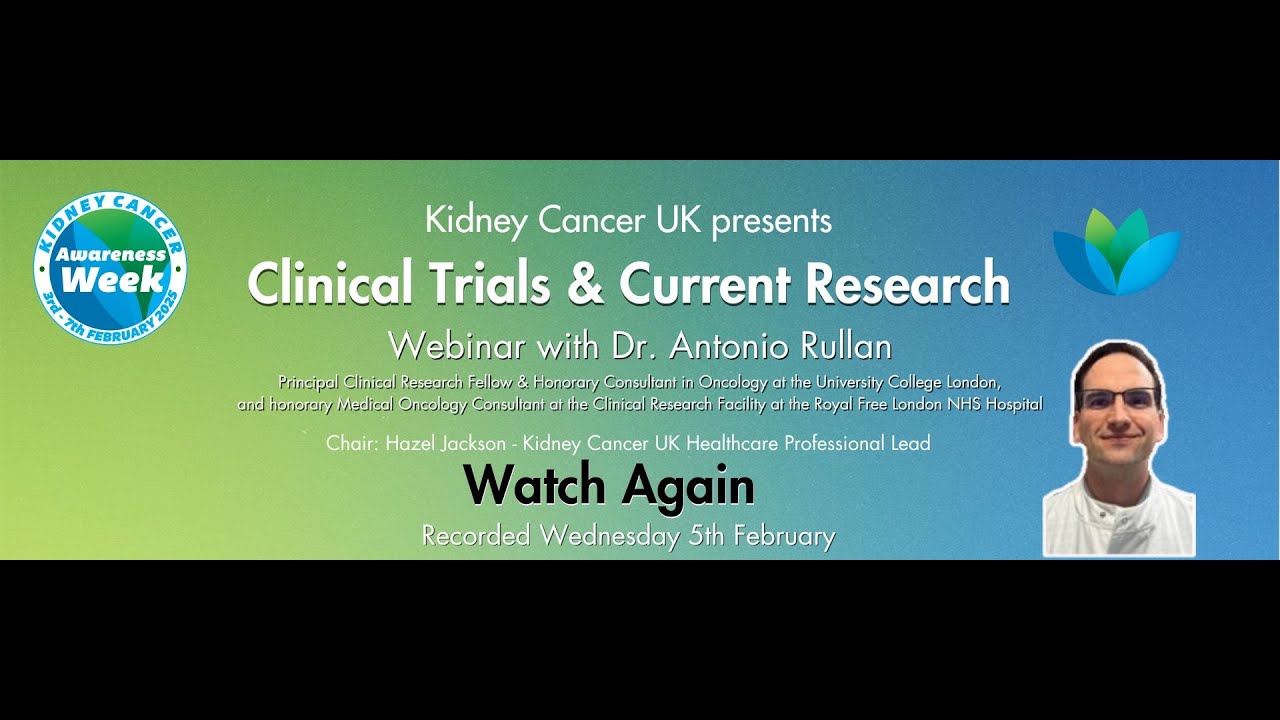 KIDNEY CANCER
Awareness Week
3rd - 7th FEBRUARY 2025

Kidney Cancer UK presents
Clinical Trials & Current Research
Webinar with Dr. Antonio Rullan
Principal Clinical Research Fellow & Honorary Consultant in Oncology at the University College London, and honorary Medical Oncology Consultant at the Clinical Research Facility at the Royal Free London NHS Hospital
Chair: Hazel Jackson - Kidney Cancer UK Healthcare Professional Lead
Watch Again
Recorded Wednesday 5th February